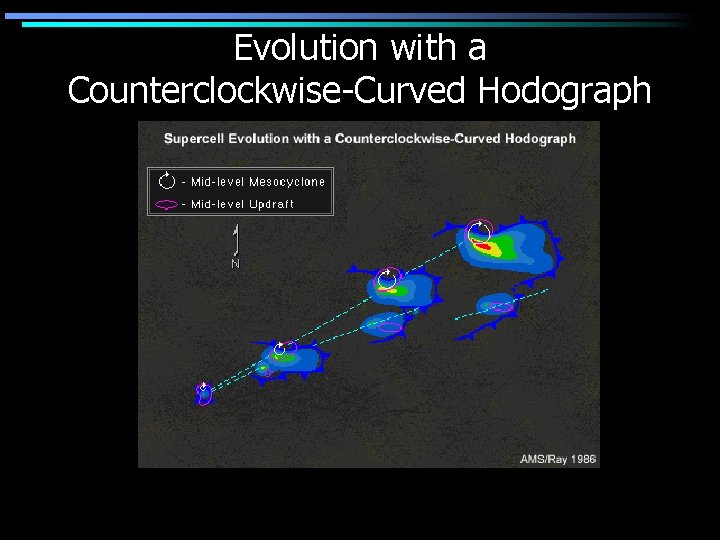 Evolution with a Counterclockwise-Curved Hodograph

Supercell Evolution with a Counterclockwise-Curved Hodograph

- Mid-level Mesocyclone
- Mid-level Updraft

N

AMS/Ray 1986